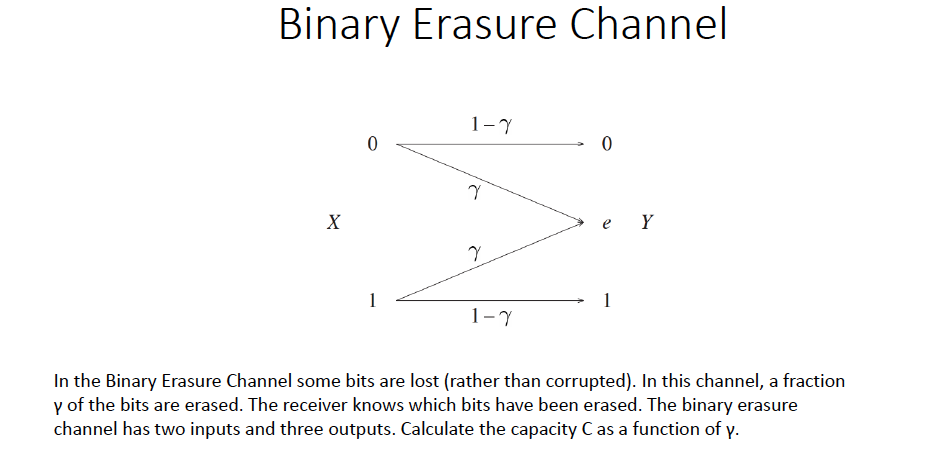 Binary Erasure Channel

$1-\gamma$

0

0

$\gamma$

$X$

$e$ $Y$

$\gamma$

1

1

$1-\gamma$

In the Binary Erasure Channel some bits are lost (rather than corrupted). In this channel, a fraction γ of the bits are erased. The receiver knows which bits have been erased. The binary erasure channel has two inputs and three outputs. Calculate the capacity C as a function of γ.